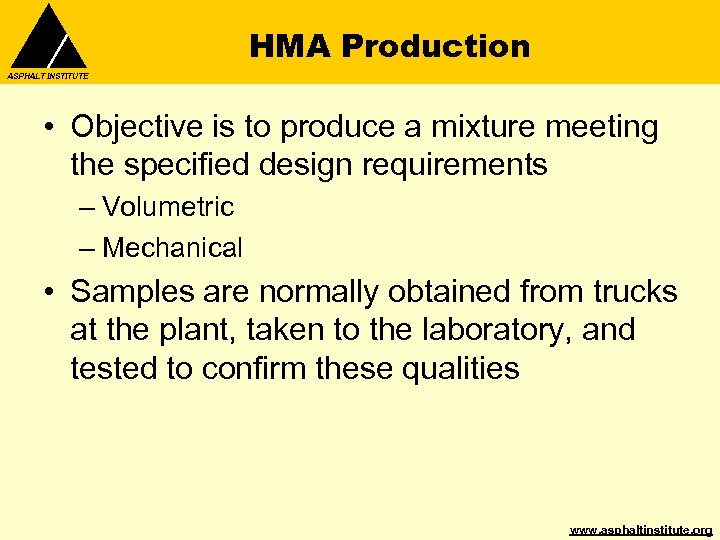 ASPHALT INSTITUTE

HMA Production

• Objective is to produce a mixture meeting the specified design requirements

– Volumetric

– Mechanical

• Samples are normally obtained from trucks at the plant, taken to the laboratory, and tested to confirm these qualities

www.asphaltinstitute.org